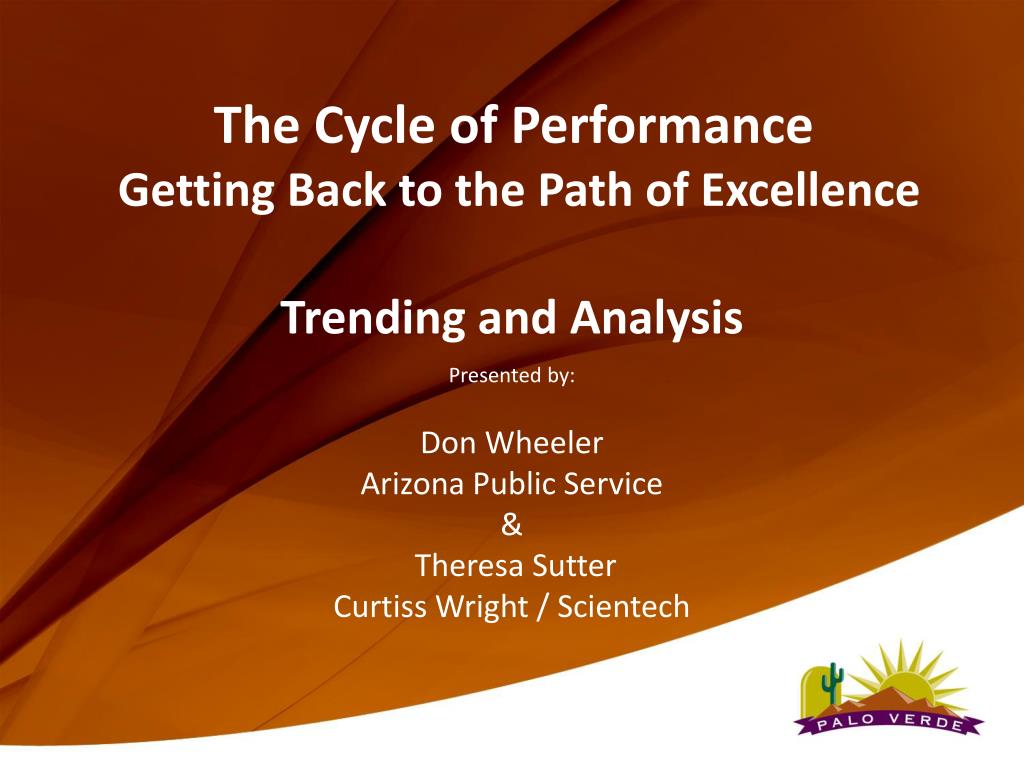 The Cycle of Performance
Getting Back to the Path of Excellence

Trending and Analysis

Presented by:

Don Wheeler
Arizona Public Service
&
Theresa Sutter
Curtiss Wright / Scientech

PALO VERDE